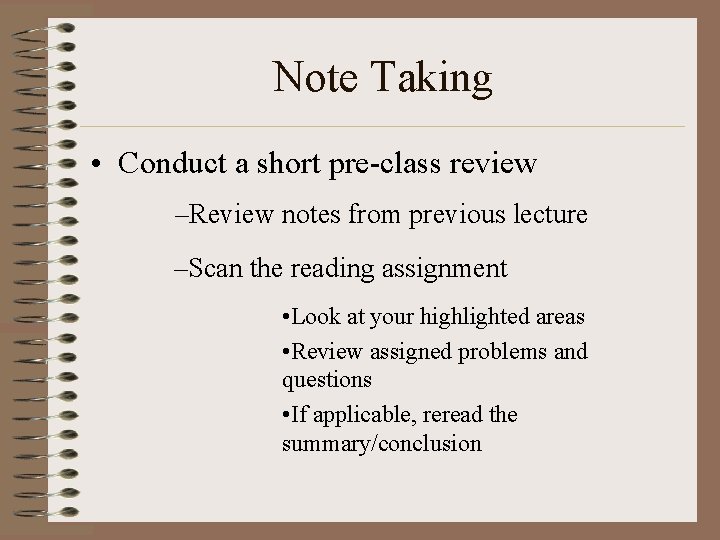 Note Taking

• Conduct a short pre-class review

–Review notes from previous lecture

–Scan the reading assignment

•Look at your highlighted areas

•Review assigned problems and questions

•If applicable, reread the summary/conclusion